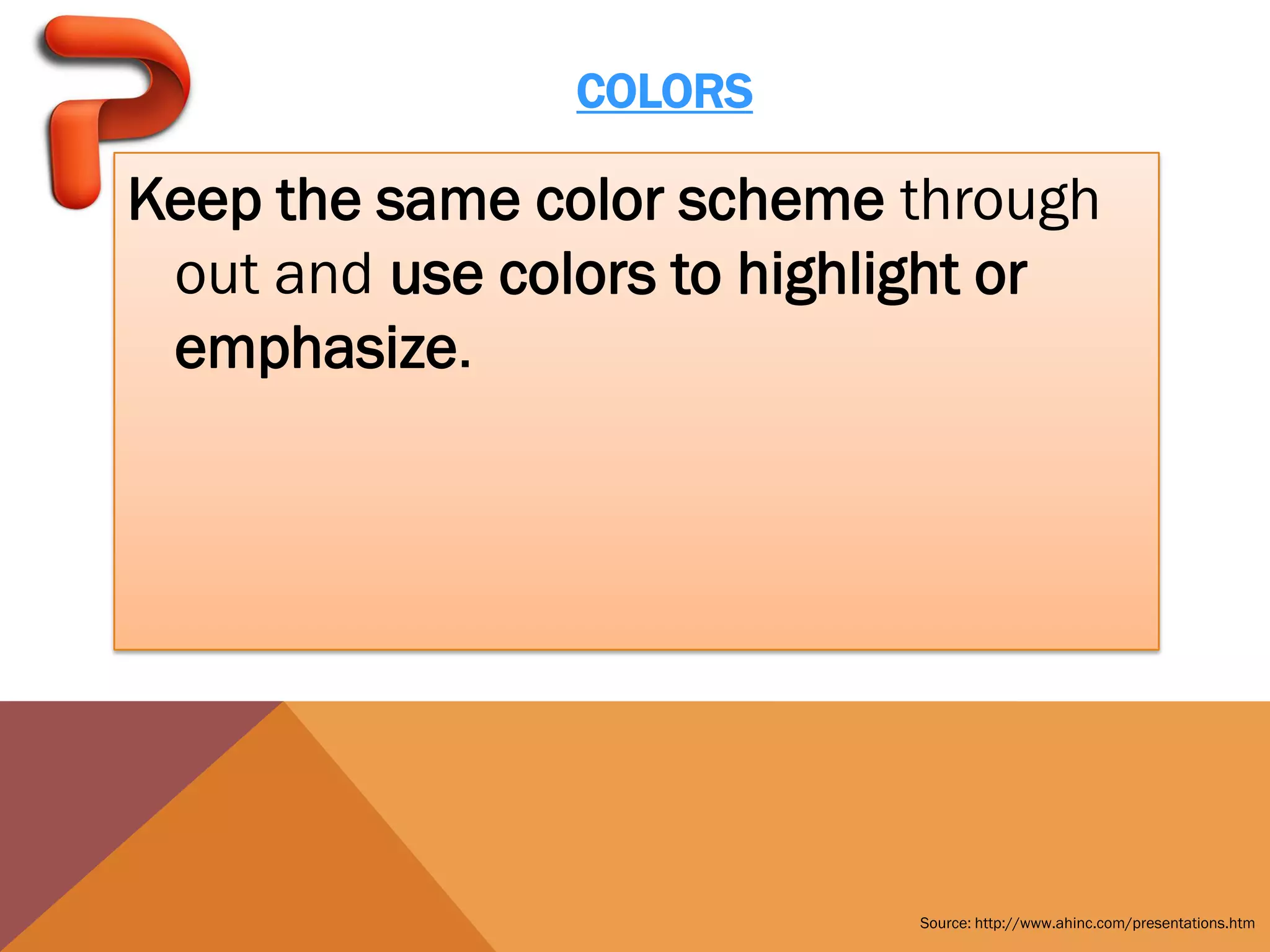 COLORS

Keep the same color scheme through out and use colors to highlight or emphasize.

Source: http://www.ahinc.com/presentations.htm